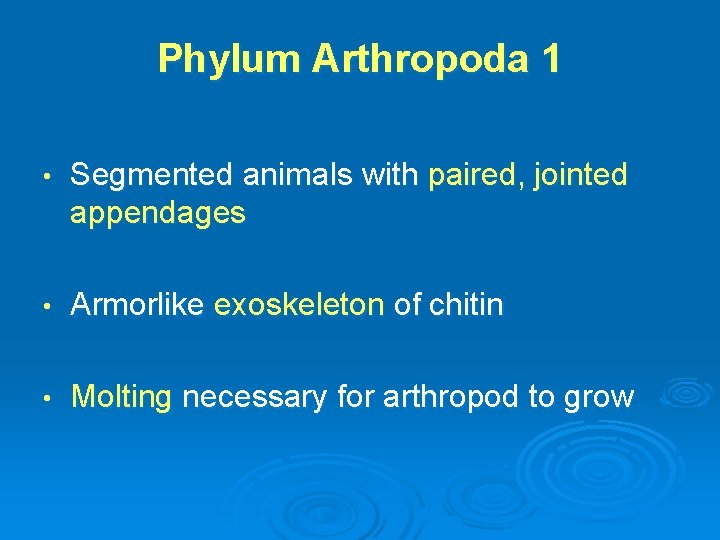 Phylum Arthropoda 1

• Segmented animals with paired, jointed appendages

• Armorlike exoskeleton of chitin

• Molting necessary for arthropod to grow